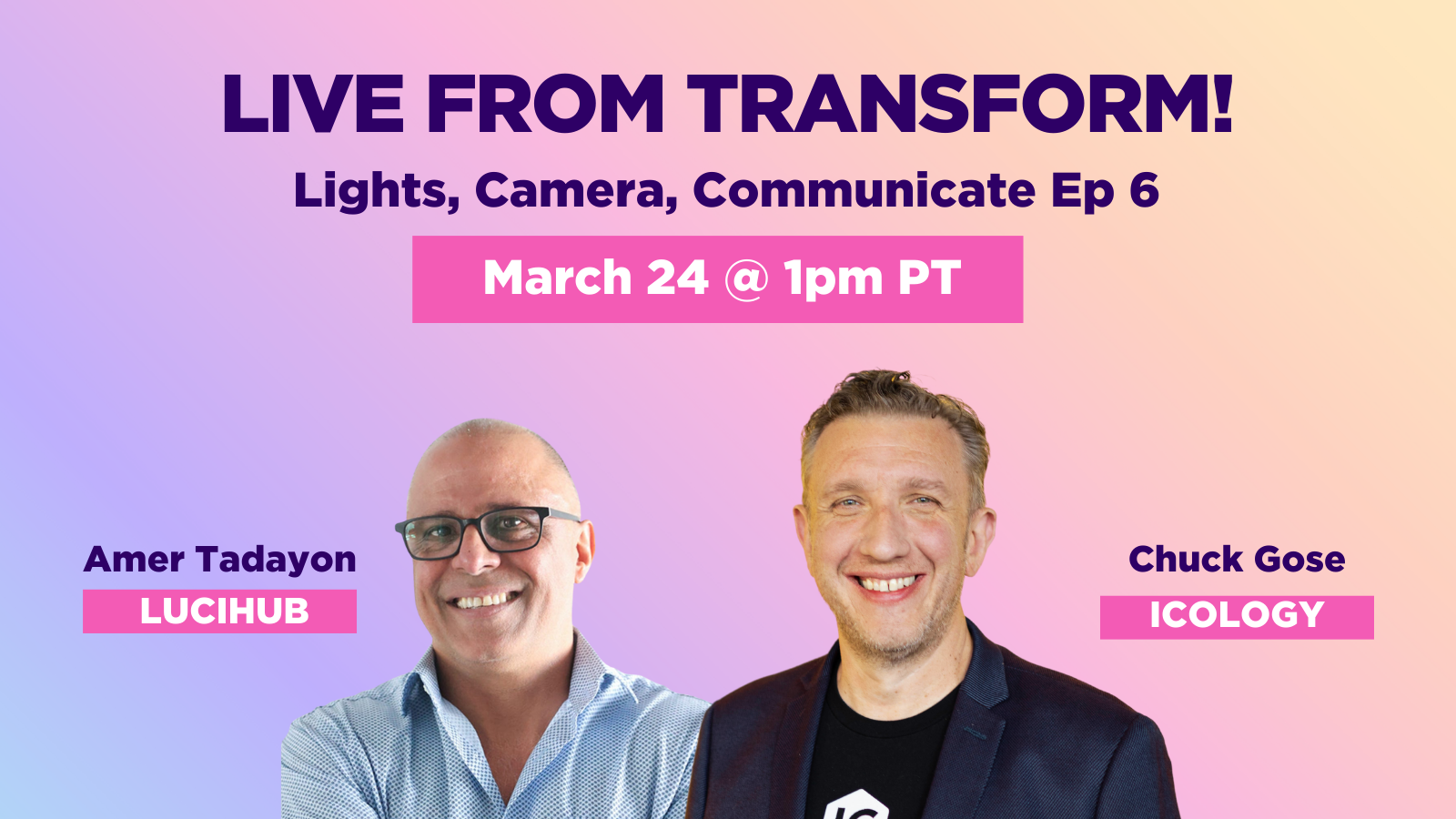 LIVE FROM TRANSFORM!

Lights, Camera, Communicate Ep 6

March 24 @ 1pm PT

Amer Tadayon
LUCIHUB

Chuck Gose
ICOLOGY